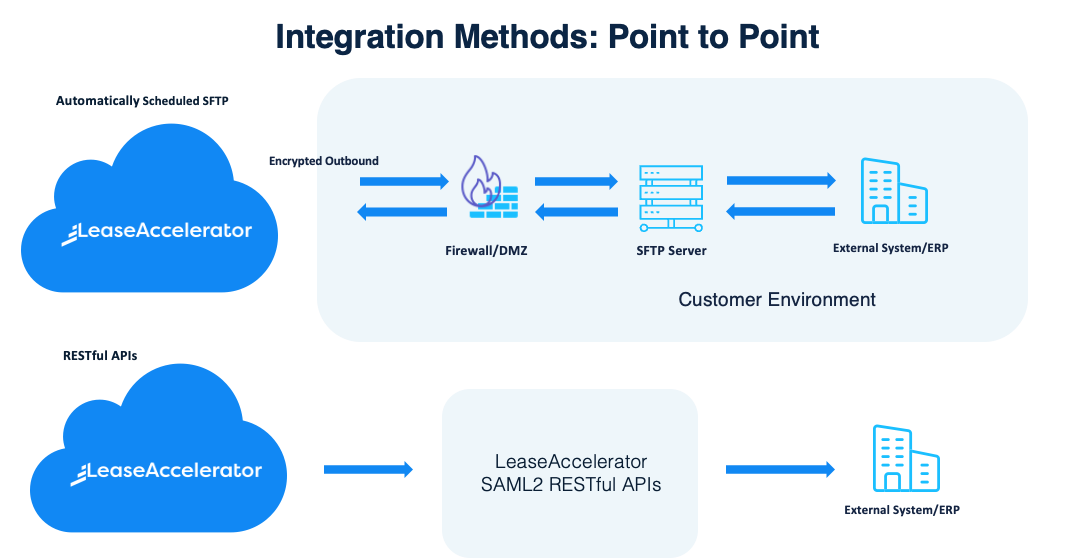 Integration Methods: Point to Point

Automatically Scheduled SFTP

LeaseAccelerator

Encrypted Outbound

Firewall/DMZ

SFTP Server

External System/ERP

Customer Environment

RESTful APIs

LeaseAccelerator

LeaseAccelerator SAML2 RESTful APIs

External System/ERP